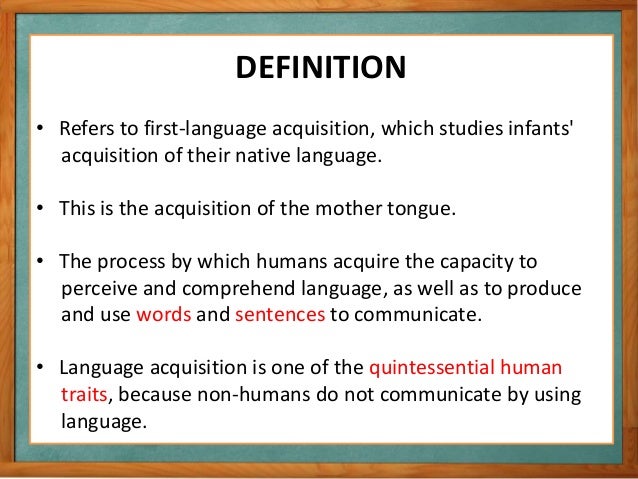 DEFINITION

• Refers to first-language acquisition, which studies infants' acquisition of their native language.

• This is the acquisition of the mother tongue.

• The process by which humans acquire the capacity to perceive and comprehend language, as well as to produce and use words and sentences to communicate.

• Language acquisition is one of the quintessential human traits, because non-humans do not communicate by using language.